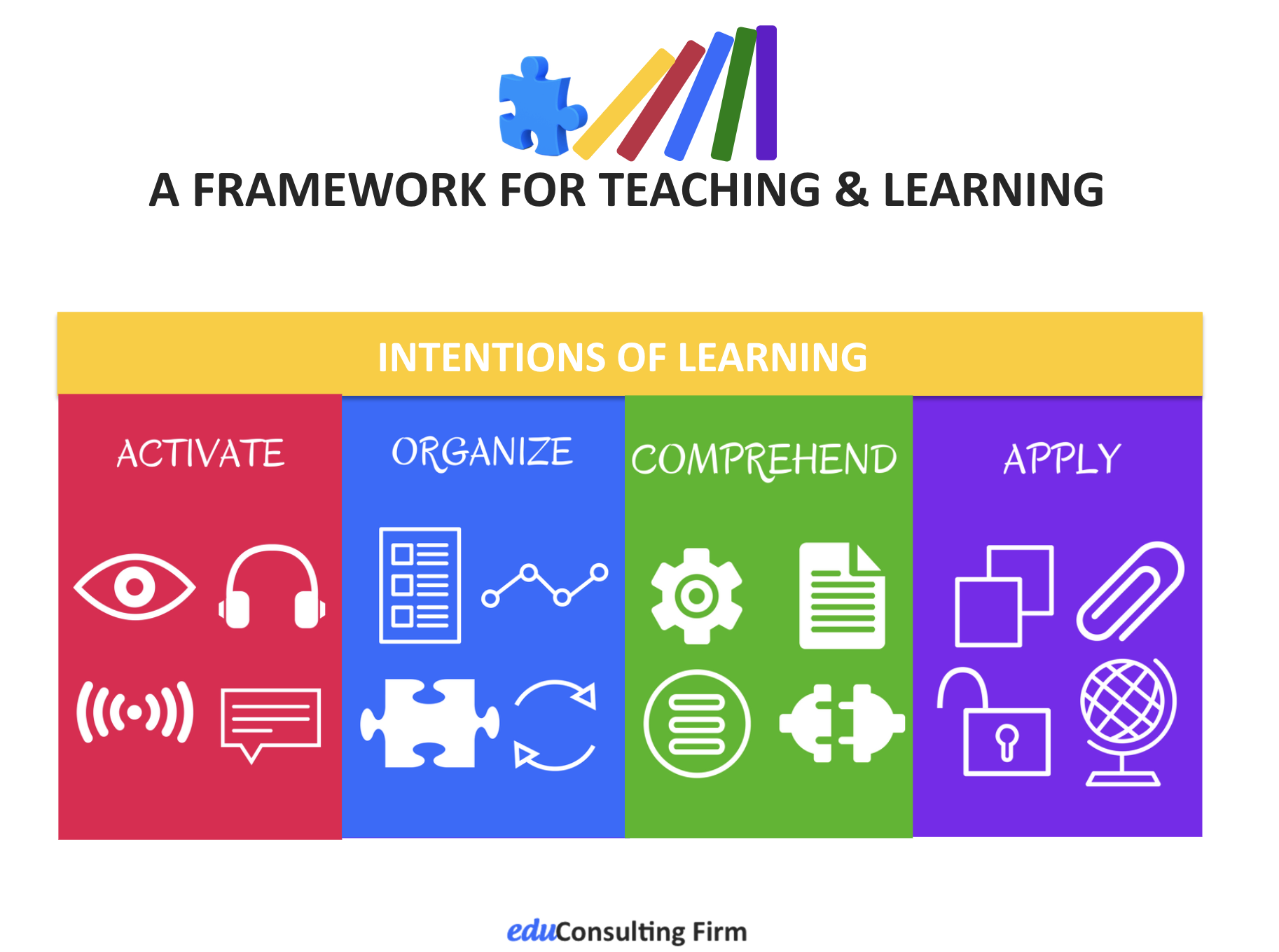 A FRAMEWORK FOR TEACHING & LEARNING

INTENTIONS OF LEARNING

ACTIVATE

ORGANIZE

COMPREHEND

APPLY

eduConsulting Firm